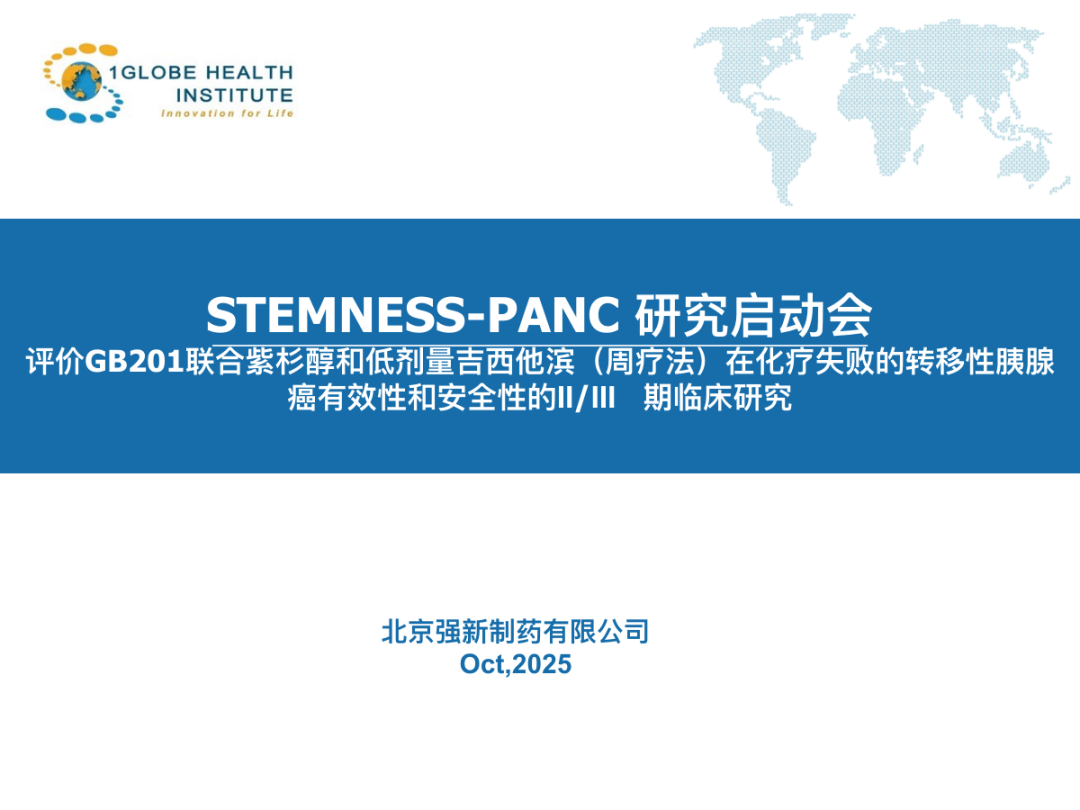 1GLOBE HEALTH INSTITUTE
Innovation for Life

STEMNESS-PANC 研究启动会
评价GB201联合紫杉醇和低剂量吉西他滨（周疗法）在化疗失败的转移性胰腺癌有效性和安全性的II/III 期临床研究

北京强新制药有限公司
Oct,2025